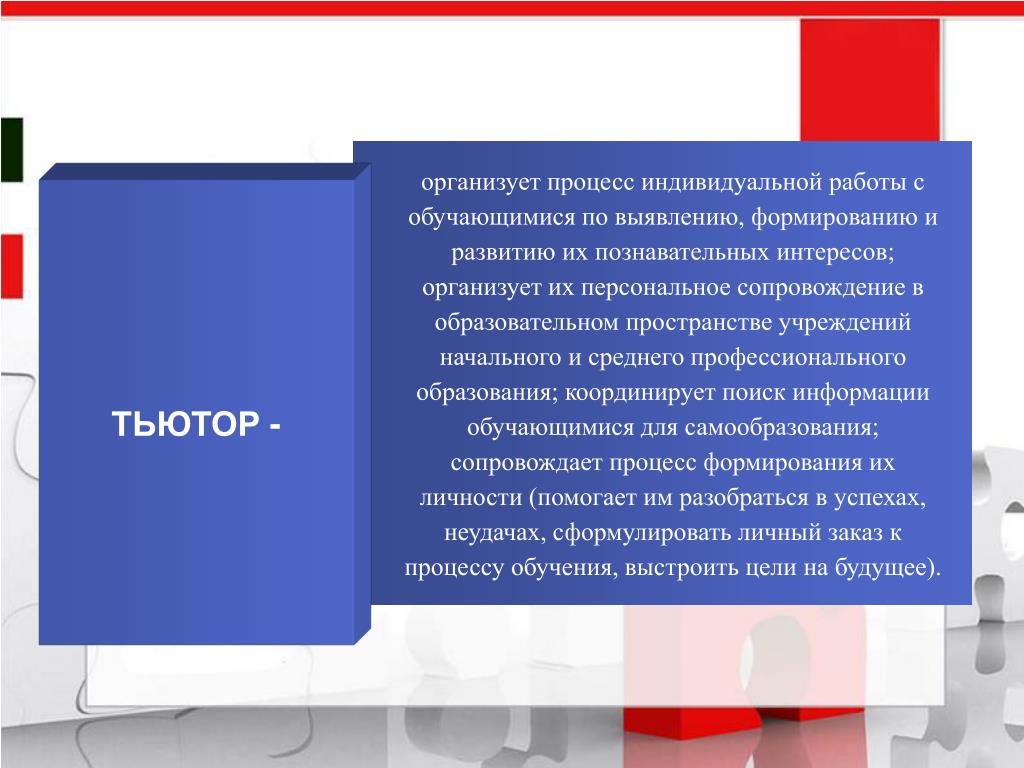 ТЬЮТОР -

организует процесс индивидуальной работы с обучающимися по выявлению, формированию и развитию их познавательных интересов; организует их персональное сопровождение в образовательном пространстве учреждений начального и среднего профессионального образования; координирует поиск информации обучающимися для самообразования; сопровождает процесс формирования их личности (помогает им разобраться в успехах, неудачах, сформулировать личный заказ к процессу обучения, выстроить цели на будущее).